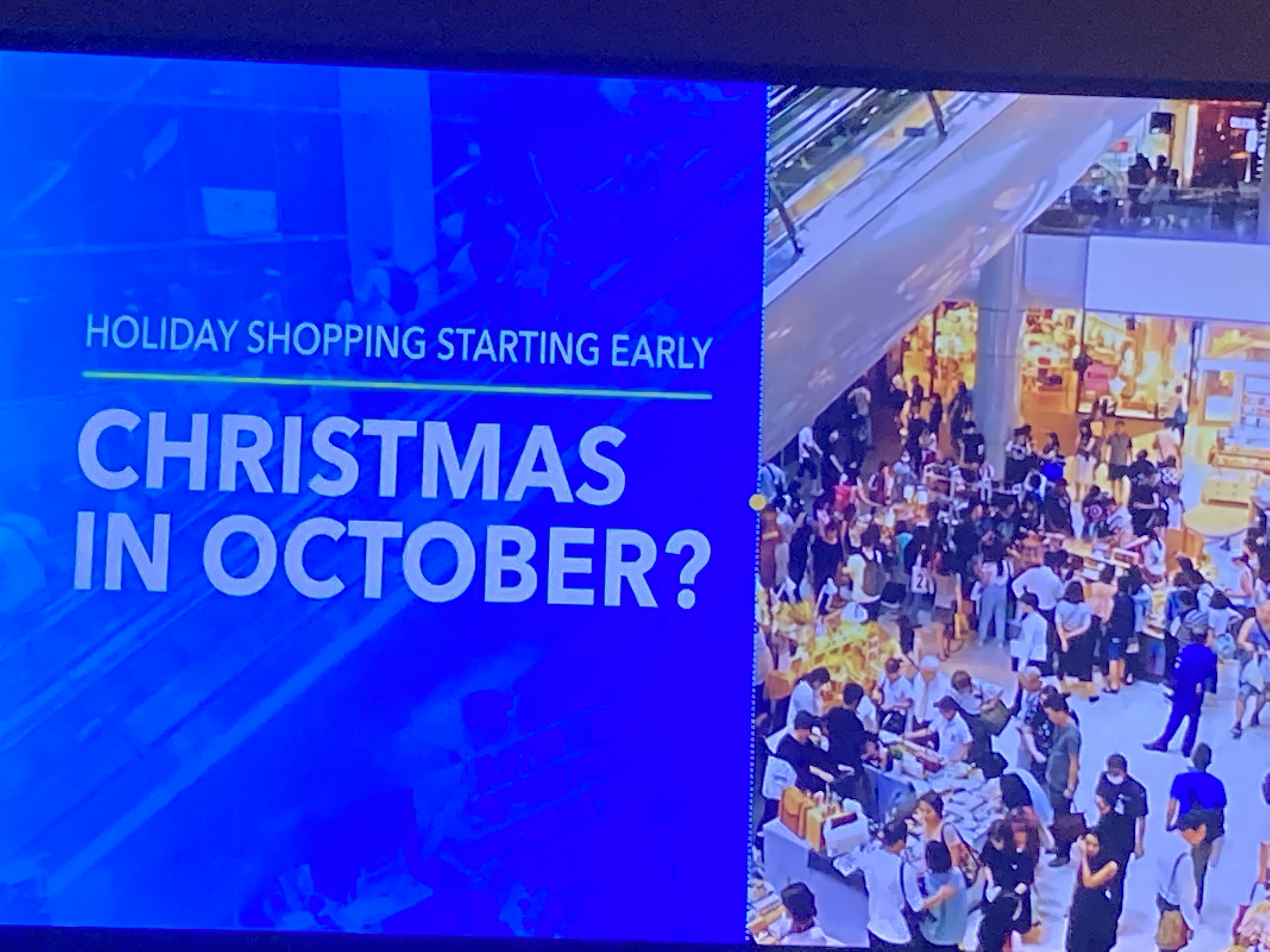 HOLIDAY SHOPPING STARTING EARLY

CHRISTMAS IN OCTOBER?